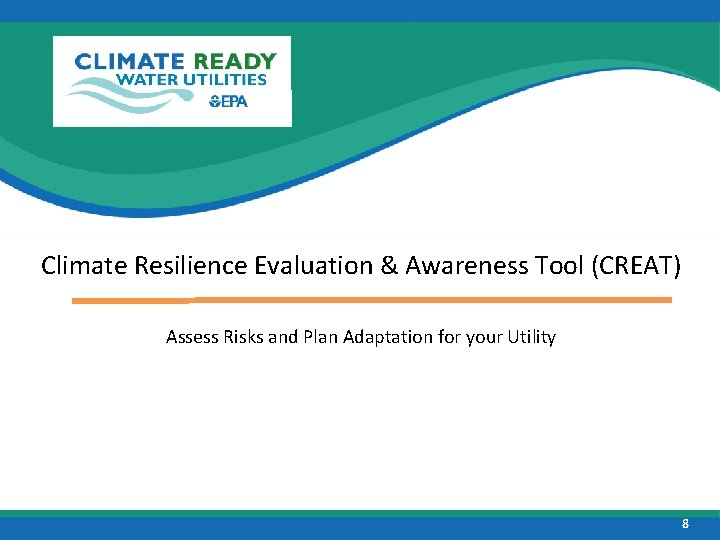 CLIMATE READY
WATER UTILITIES
EPA

Climate Resilience Evaluation & Awareness Tool (CREAT)

Assess Risks and Plan Adaptation for your Utility

8